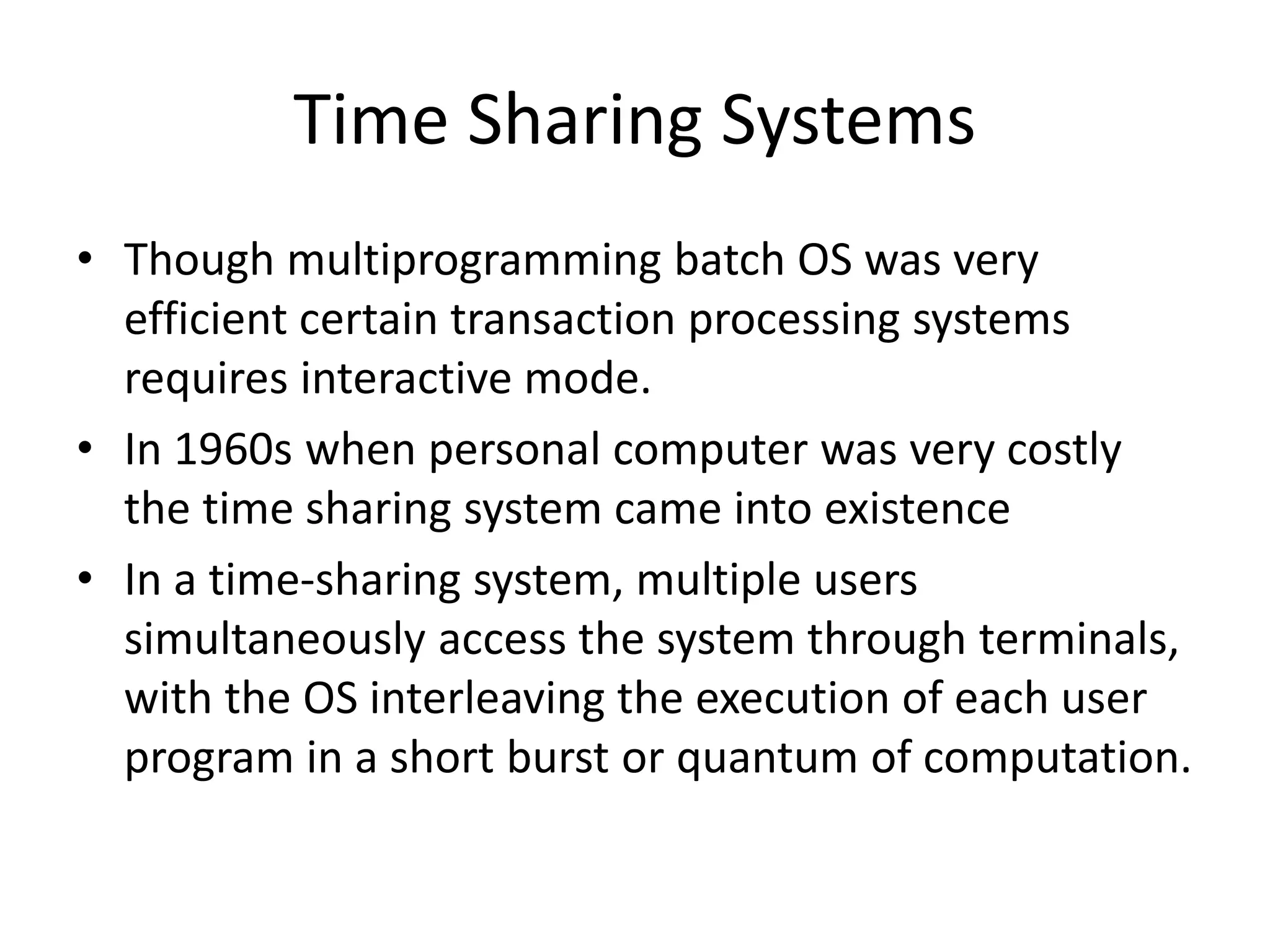 Time Sharing Systems

• Though multiprogramming batch OS was very efficient certain transaction processing systems requires interactive mode.
• In 1960s when personal computer was very costly the time sharing system came into existence
• In a time-sharing system, multiple users simultaneously access the system through terminals, with the OS interleaving the execution of each user program in a short burst or quantum of computation.